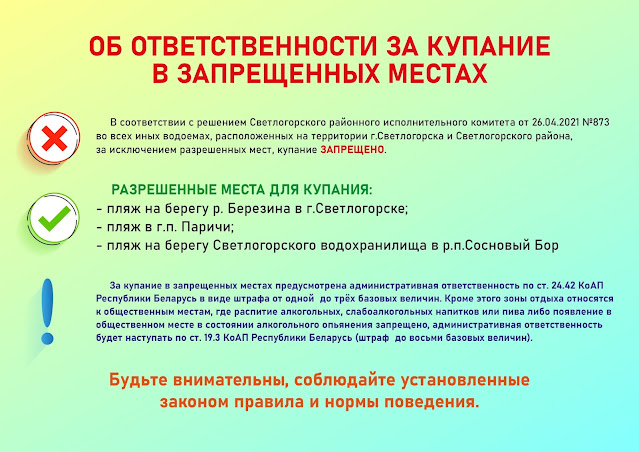 ОБ ОТВЕТСТВЕННОСТИ ЗА КУПАНИЕ В ЗАПРЕЩЕННЫХ МЕСТАХ

В соответствии с решением Светлогорского районного исполнительного комитета от 26.04.2021 №873 во всех иных водоемах, расположенных на территории г.Светлогорска и Светлогорского района, за исключением разрешенных мест, купание ЗАПРЕЩЕНО.

РАЗРЕШЕННЫЕ МЕСТА ДЛЯ КУПАНИЯ:
- пляж на берегу р. Березина в г.Светлогорске;
- пляж в г.п. Паричи;
- пляж на берегу Светлогорского водохранилища в р.п.Сосновый Бор

За купание в запрещенных местах предусмотрена административная ответственность по ст. 24.42 КоАП Республики Беларусь в виде штрафа от одной до трёх базовых величин. Кроме этого зоны отдыха относятся к общественным местам, где распитие алкогольных, слабоалкогольных напитков или пива либо появление в общественном месте в состоянии алкогольного опьянения запрещено, административная ответственность будет наступать по ст. 19.3 КоАП Республики Беларусь (штраф до восьми базовых величин).

Будьте внимательны, соблюдайте установленные законом правила и нормы поведения.